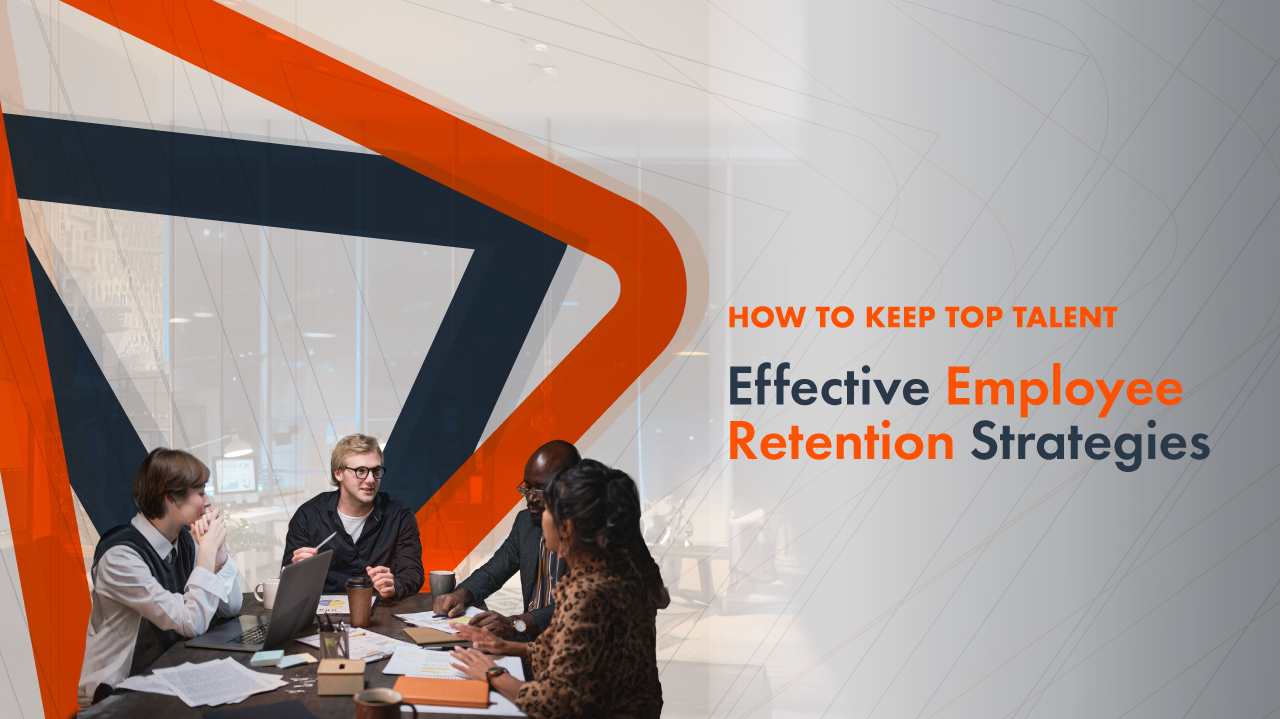 HOW TO KEEP TOP TALENT

Effective Employee Retention Strategies